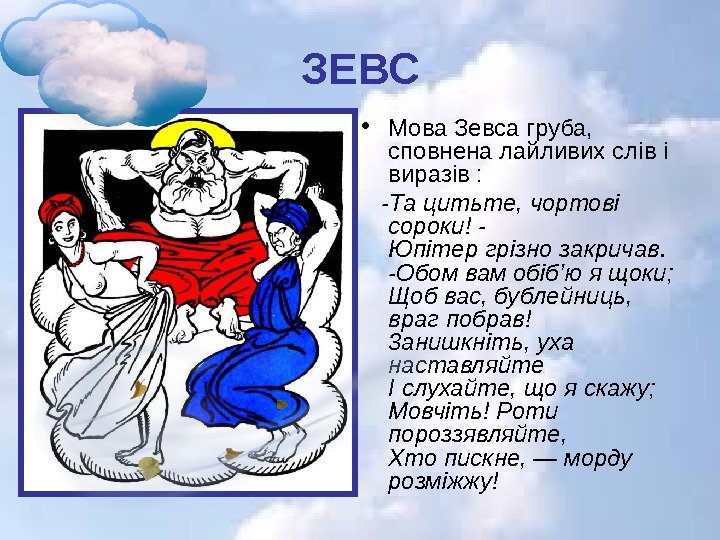 ЗЕВС

• Мова Зевса груба, сповнена лайливих слів і виразів :

-Та цитьте, чортові сороки! -
Юпітер грізно закричав.
-Обом вам обіб'ю я щоки;
Щоб вас, бублейниць, враг побрав!
Занишкніть, уха наставляйте
І слухайте, що я скажу;
Мовчіть! Роти пороззявляйте,
Хто пискне, — морду розміжжу!